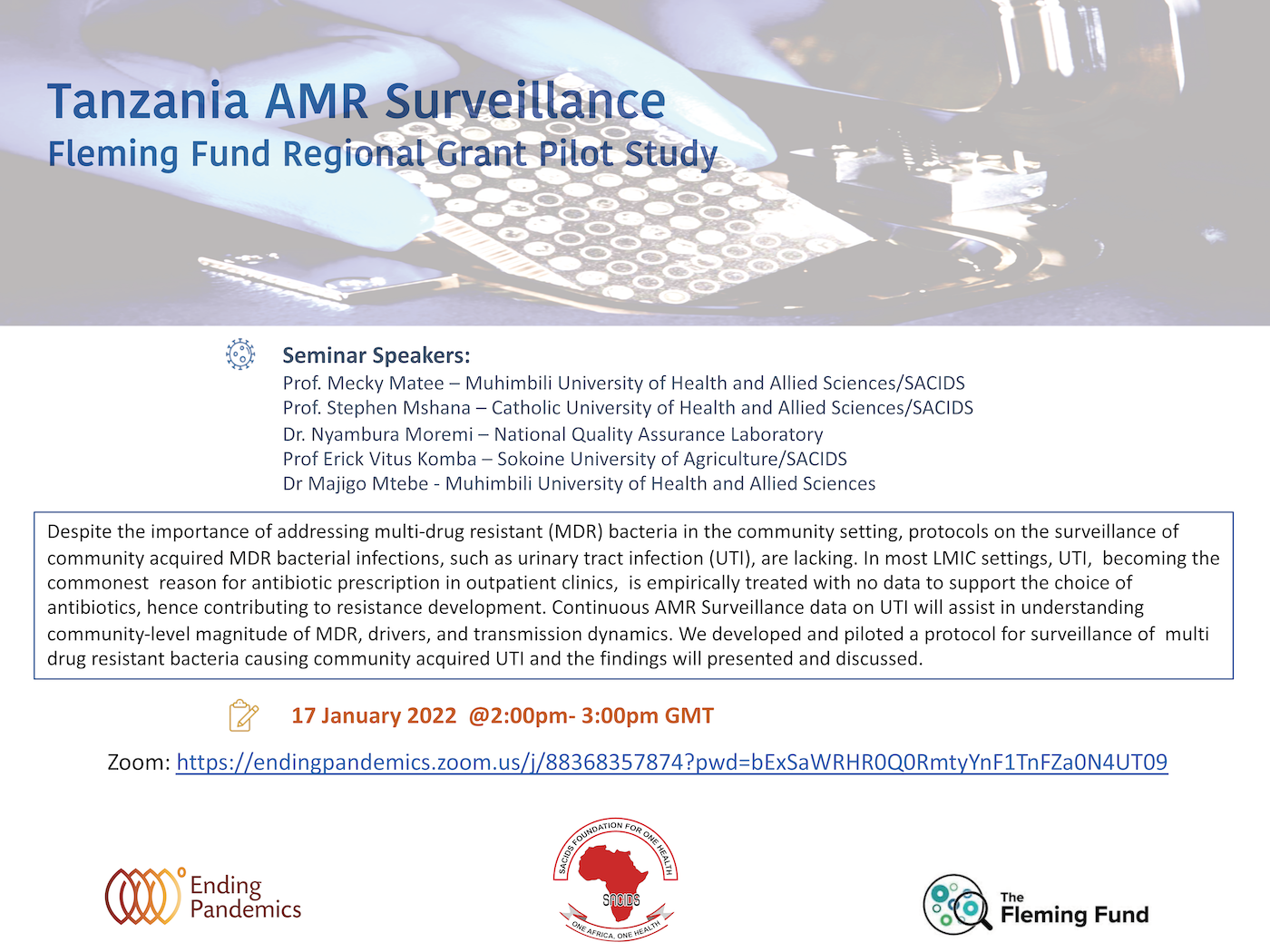 Tanzania AMR Surveillance
Fleming Fund Regional Grant Pilot Study

Seminar Speakers:
Prof. Mecky Matee – Muhimbili University of Health and Allied Sciences/SACIDS
Prof. Stephen Mshana – Catholic University of Health and Allied Sciences/SACIDS
Dr. Nyambura Moremi – National Quality Assurance Laboratory
Prof Erick Vitus Komba – Sokoine University of Agriculture/SACIDS
Dr Majigo Mtebe - Muhimbili University of Health and Allied Sciences

Despite the importance of addressing multi-drug resistant (MDR) bacteria in the community setting, protocols on the surveillance of community acquired MDR bacterial infections, such as urinary tract infection (UTI), are lacking. In most LMIC settings, UTI, becoming the commonest reason for antibiotic prescription in outpatient clinics, is empirically treated with no data to support the choice of antibiotics, hence contributing to resistance development. Continuous AMR Surveillance data on UTI will assist in understanding community-level magnitude of MDR, drivers, and transmission dynamics. We developed and piloted a protocol for surveillance of multi drug resistant bacteria causing community acquired UTI and the findings will presented and discussed.

17 January 2022 @2:00pm- 3:00pm GMT

Zoom: https://endingpandemics.zoom.us/j/88368357874?pwd=bExSaWRHR0Q0RmtyYnF1TnFZa0N4UT09

Ending Pandemics

SACIDS FOUNDATION FOR ONE HEALTH
SACIDS
ONE AFRICA, ONE HEALTH

The Fleming Fund